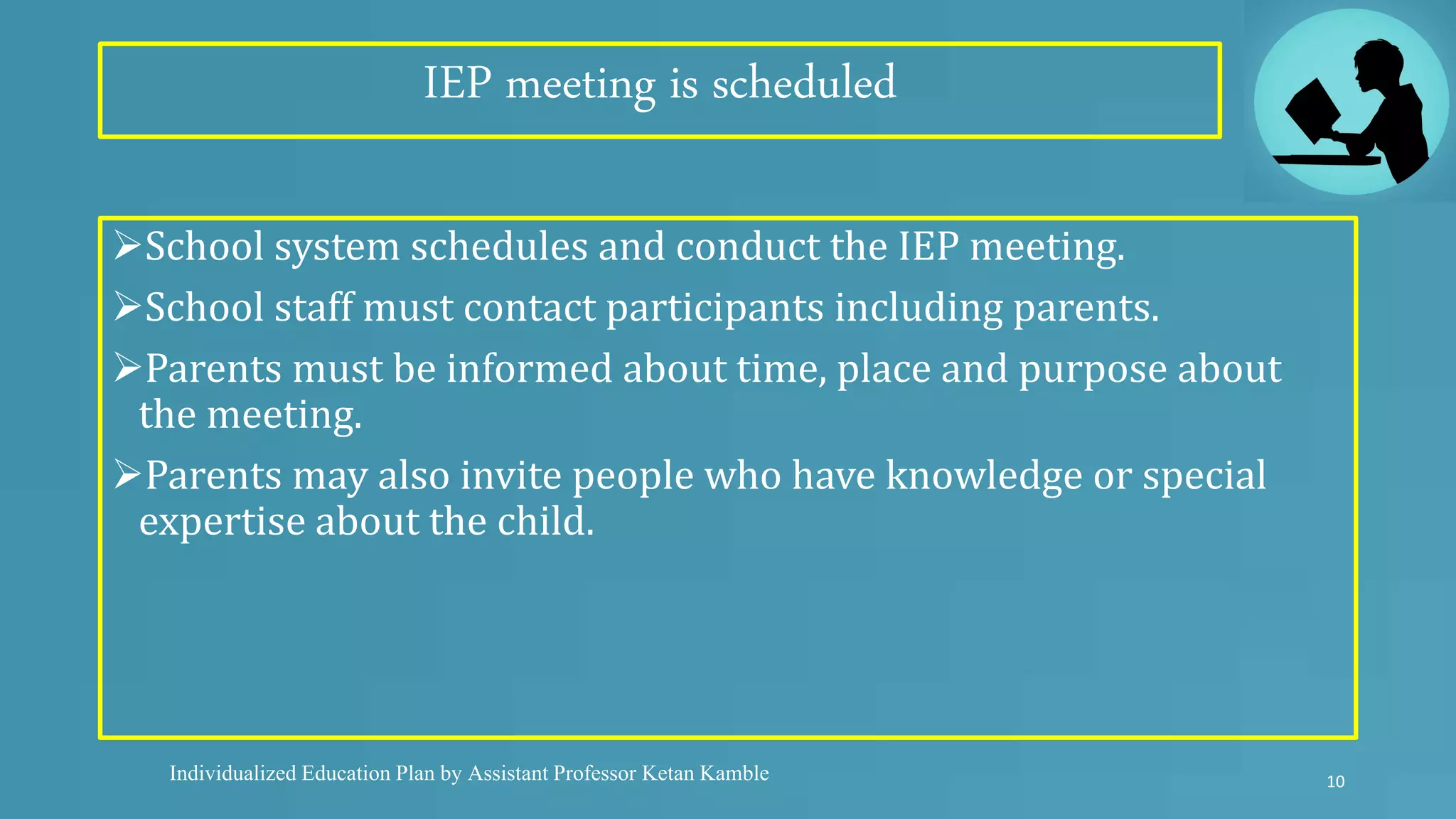 IEP meeting is scheduled

➢School system schedules and conduct the IEP meeting.

➢School staff must contact participants including parents.

➢Parents must be informed about time, place and purpose about the meeting.

➢Parents may also invite people who have knowledge or special expertise about the child.

Individualized Education Plan by Assistant Professor Ketan Kamble

10